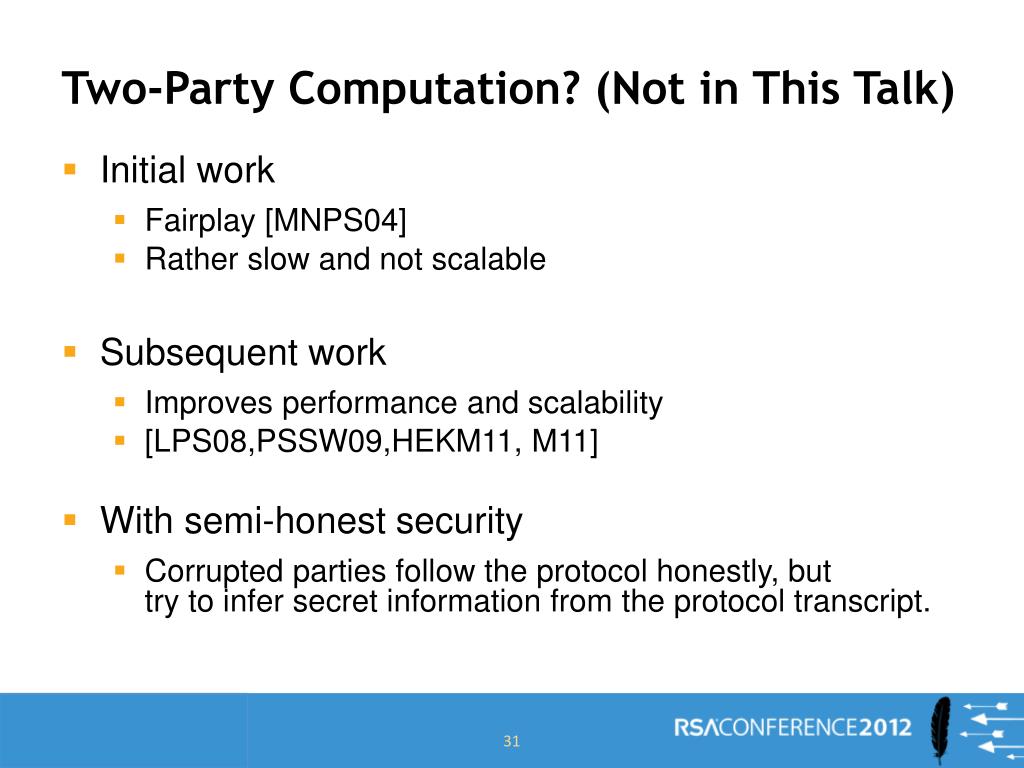 Two-Party Computation? (Not in This Talk)

Initial work

Fairplay [MNPS04]

Rather slow and not scalable

Subsequent work

Improves performance and scalability

[LPS08,PSSW09,HEKM11, M11]

With semi-honest security

Corrupted parties follow the protocol honestly, but try to infer secret information from the protocol transcript.

31

RSACONFERENCE2012